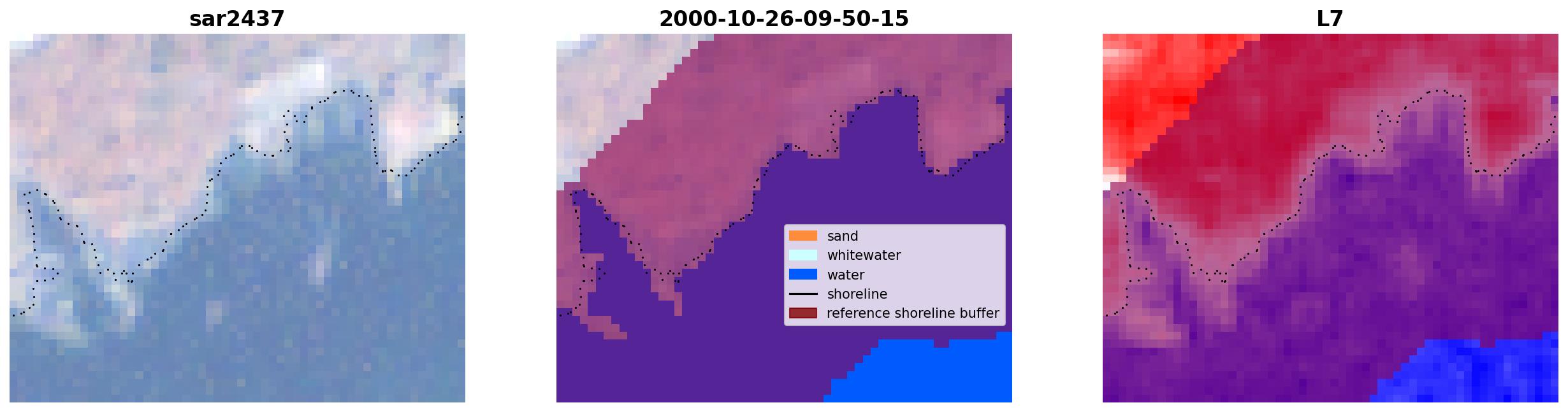 sar2437

2000-10-26-09-50-15

sand
whitewater
water
shoreline
reference shoreline buffer

L7